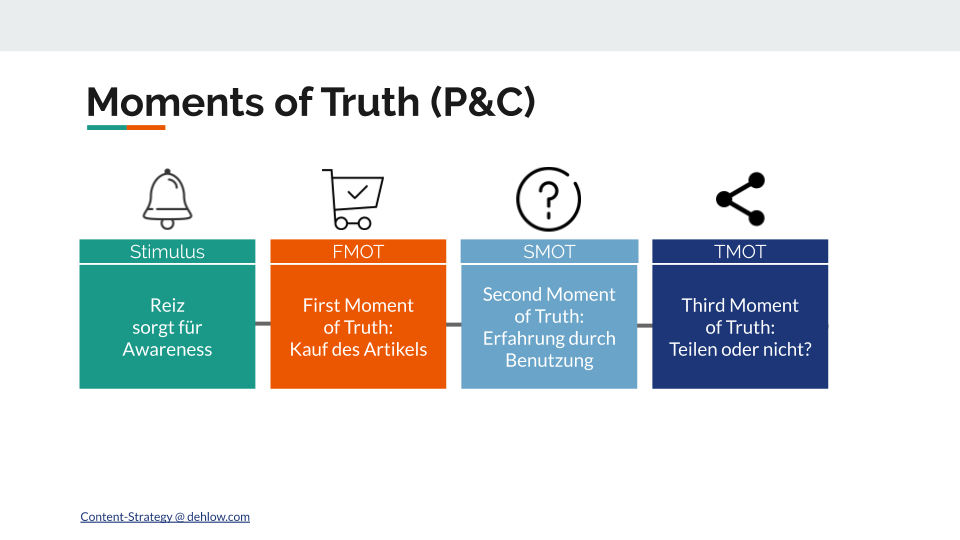 Moments of Truth (P&C)

Stimulus

Reiz sorgt für Awareness

FMOT

First Moment of Truth: Kauf des Artikels

SMOT

Second Moment of Truth: Erfahrung durch Benutzung

TMOT

Third Moment of Truth: Teilen oder nicht?

Content-Strategy @ dehlow.com